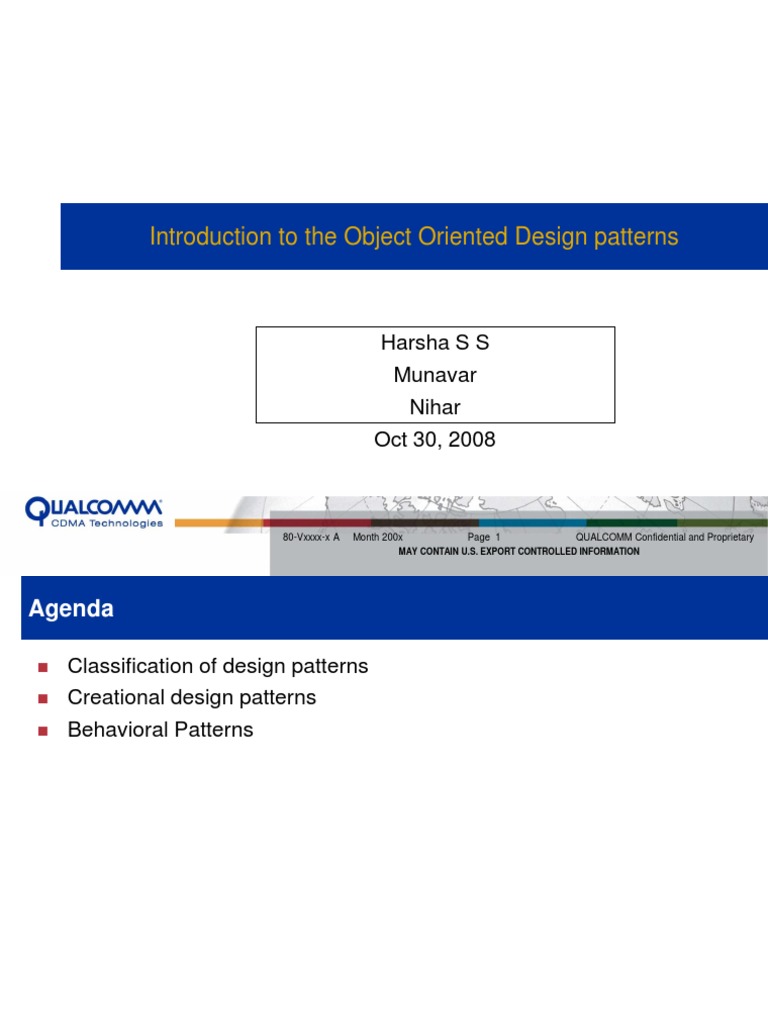 Introduction to the Object Oriented Design patterns

Harsha S S
Munavar
Nihar
Oct 30, 2008

QUALCOMM
CDMA Technologies

80-Vxxxx-x A Month 200x Page 1 QUALCOMM Confidential and Proprietary
MAY CONTAIN U.S. EXPORT CONTROLLED INFORMATION

Agenda

Classification of design patterns
Creational design patterns
Behavioral Patterns